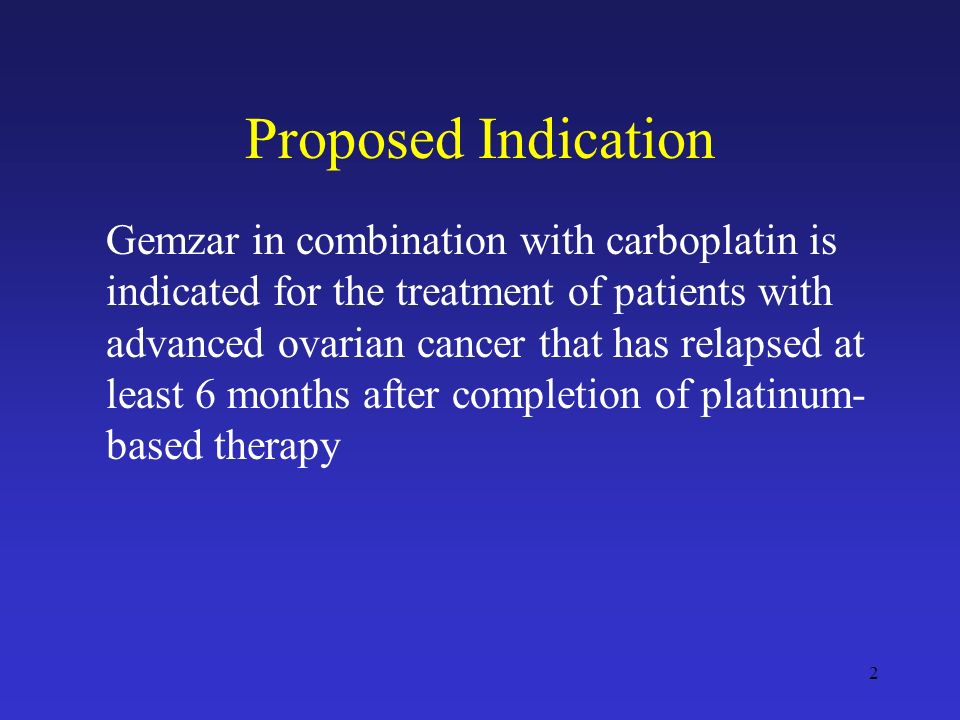 Proposed Indication

Gemzar in combination with carboplatin is indicated for the treatment of patients with advanced ovarian cancer that has relapsed at least 6 months after completion of platinum-based therapy

2